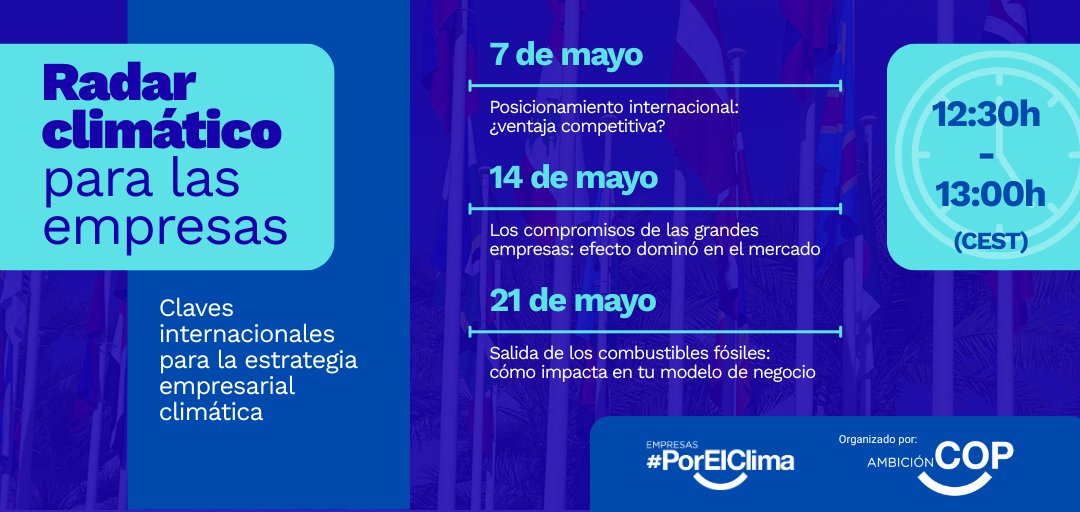 Radar climático para las empresas

Claves internacionales para la estrategia empresarial climática

7 de mayo

Posicionamiento internacional: ¿ventaja competitiva?

14 de mayo

Los compromisos de las grandes empresas: efecto dominó en el mercado

21 de mayo

Salida de los combustibles fósiles: cómo impacta en tu modelo de negocio

12:30h - 13:00h (CEST)

EMPRESAS #PorElClima

Organizado por: AMBICIÓN COP